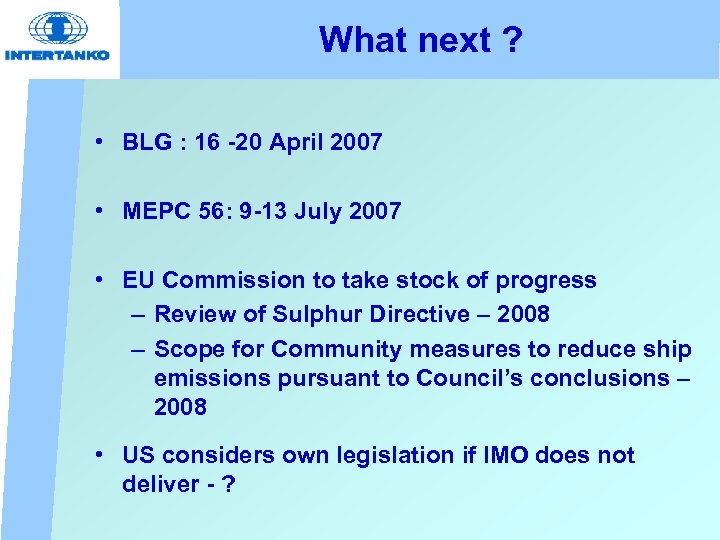 INTERTANKO

What next ?

• BLG : 16 -20 April 2007

• MEPC 56: 9-13 July 2007

• EU Commission to take stock of progress
– Review of Sulphur Directive – 2008
– Scope for Community measures to reduce ship emissions pursuant to Council's conclusions – 2008

• US considers own legislation if IMO does not deliver - ?